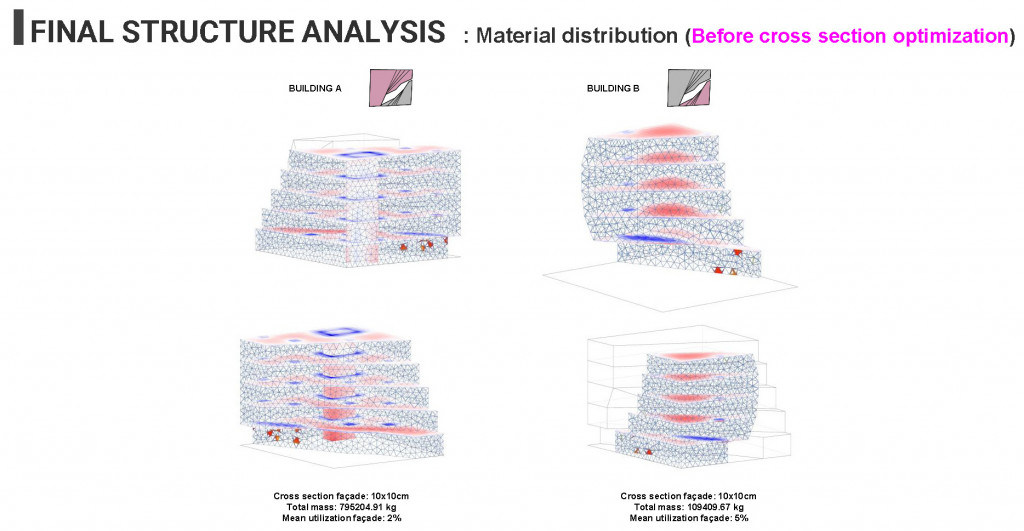 FINAL STRUCTURE ANALYSIS : Material distribution (Before cross section optimization)

BUILDING A

BUILDING B

Cross section façade: 10x10cm
Total mass: 795204.91 kg
Mean utilization façade: 2%

Cross section façade: 10x10cm
Total mass: 109409.67 kg
Mean utilization façade: 5%